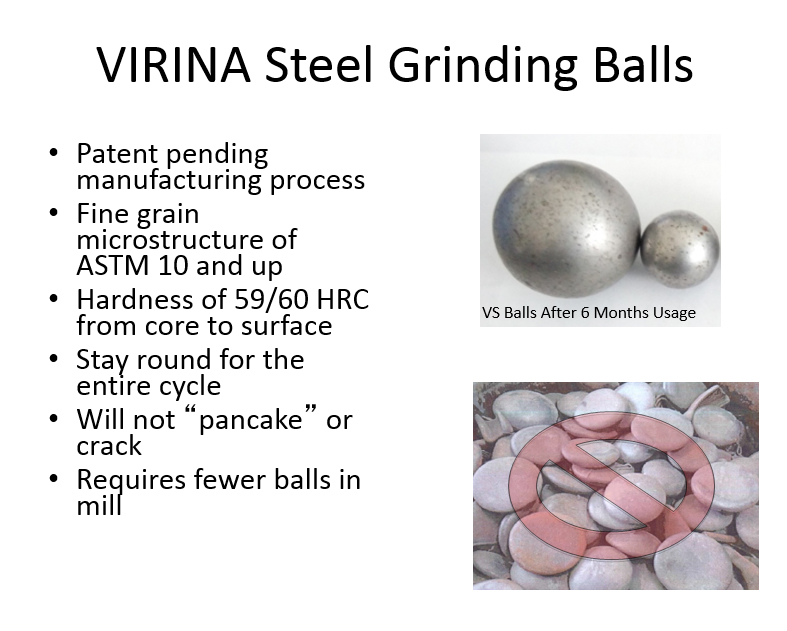 VIRINA Steel Grinding Balls

• Patent pending manufacturing process
• Fine grain microstructure of ASTM 10 and up
• Hardness of 59/60 HRC from core to surface
• Stay round for the entire cycle
• Will not “pancake” or crack
• Requires fewer balls in mill

VS Balls After 6 Months Usage